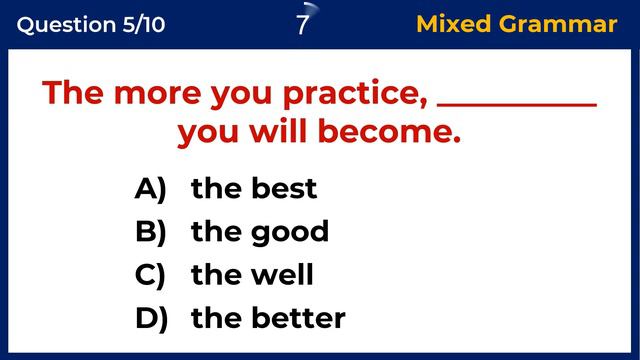 Question 5/10

7

Mixed Grammar

The more you practice, __________ you will become.

A) the best
B) the good
C) the well
D) the better